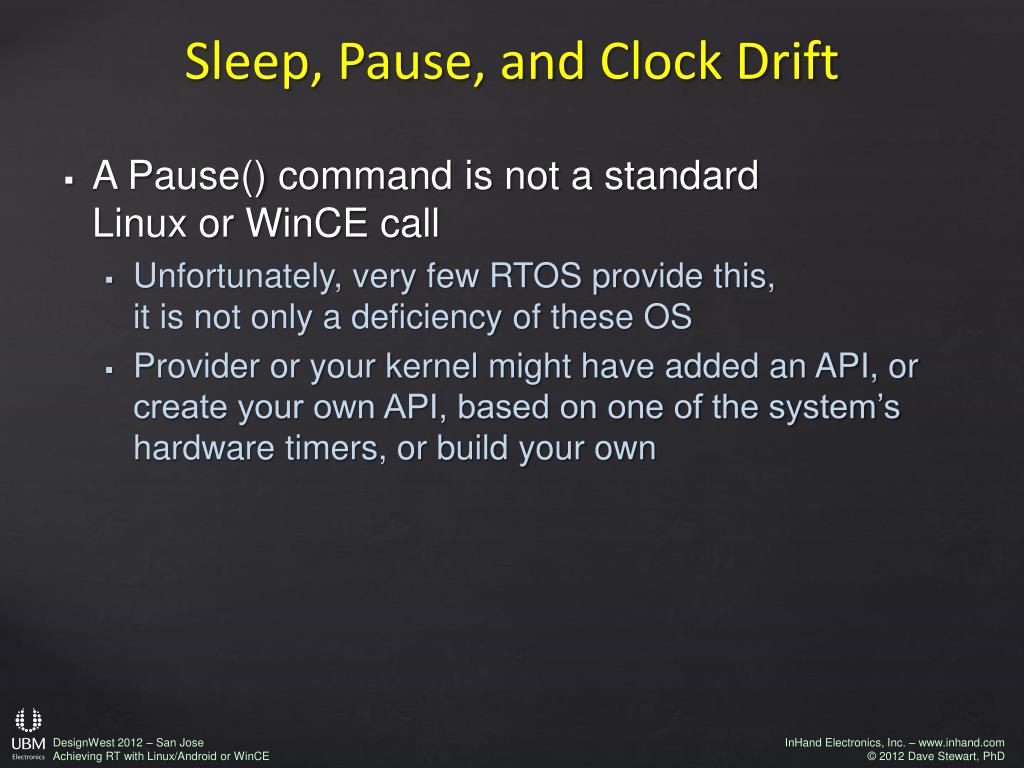 Sleep, Pause, and Clock Drift

▪ A Pause() command is not a standard Linux or WinCE call

▪ Unfortunately, very few RTOS provide this, it is not only a deficiency of these OS

▪ Provider or your kernel might have added an API, or create your own API, based on one of the system's hardware timers, or build your own

UBM Electronics DesignWest 2012 – San Jose
Achieving RT with Linux/Android or WinCE

InHand Electronics, Inc. – www.inhand.com
© 2012 Dave Stewart, PhD